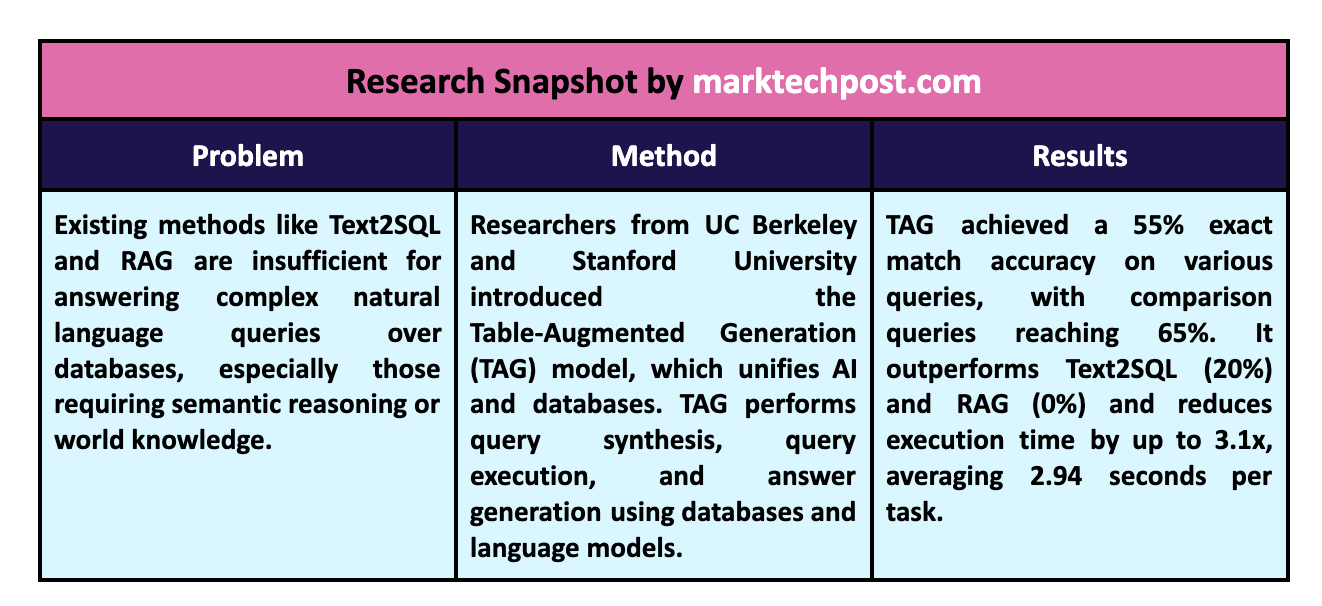 Research Snapshot by marktechpost.com

| Problem | Method | Results |
|---|---|---|
| Existing methods like Text2SQL and RAG are insufficient for answering complex natural language queries over databases, especially those requiring semantic reasoning or world knowledge. | Researchers from UC Berkeley and Stanford University introduced the Table-Augmented Generation (TAG) model, which unifies AI and databases. TAG performs query synthesis, query execution, and answer generation using databases and language models. | TAG achieved a 55% exact match accuracy on various queries, with comparison queries reaching 65%. It outperforms Text2SQL (20%) and RAG (0%) and reduces execution time by up to 3.1x, averaging 2.94 seconds per task. |